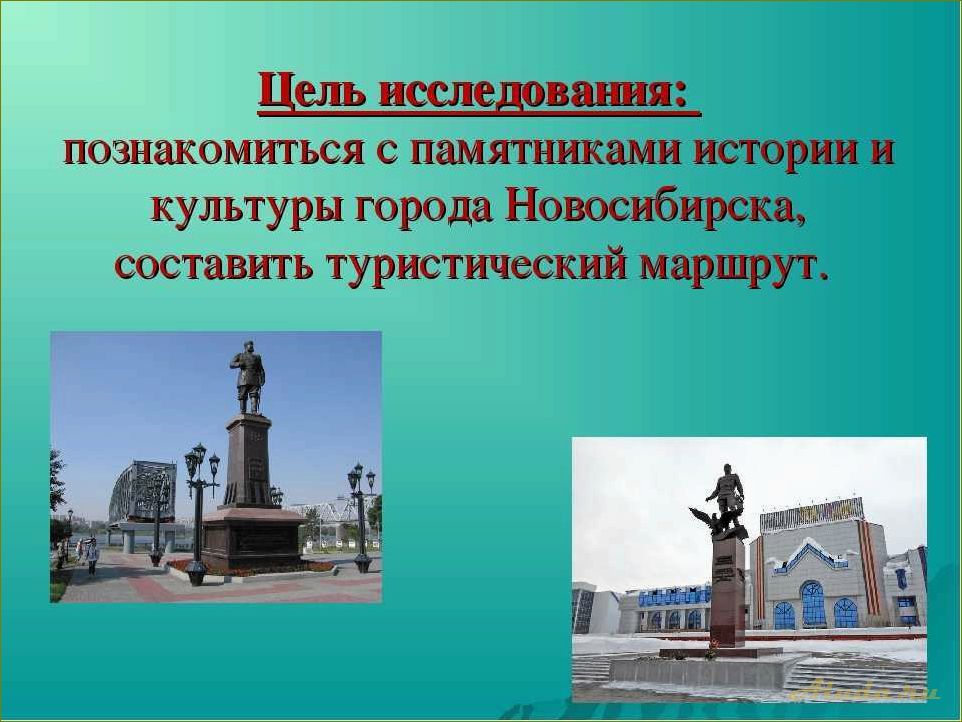 Цель исследования:
познакомиться с памятниками истории и культуры города Новосибирска, составить туристический маршрут.